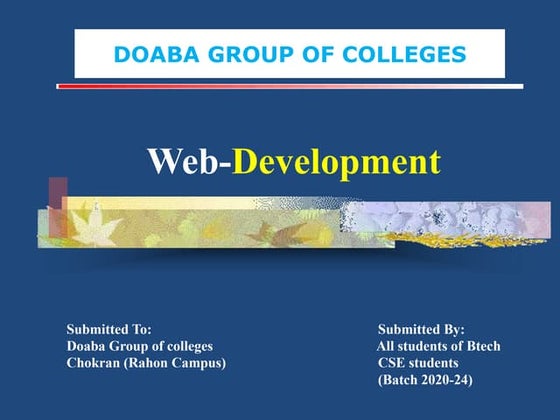 DOABA GROUP OF COLLEGES

Web-Development

Submitted To:
Doaba Group of colleges
Chokran (Rahon Campus)

Submitted By:
All students of Btech
CSE students
(Batch 2020-24)